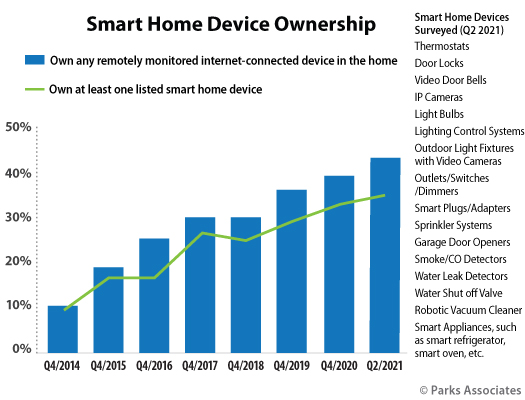 Smart Home Device Ownership

Own any remotely monitored internet-connected device in the home

Own at least one listed smart home device

50%
40%
30%
20%
10%
0%

Q4/2014 Q4/2015 Q4/2016 Q4/2017 Q4/2018 Q4/2019 Q4/2020 Q2/2021

Smart Home Devices Surveyed (Q2 2021)
Thermostats
Door Locks
Video Door Bells
IP Cameras
Light Bulbs
Lighting Control Systems
Outdoor Light Fixtures with Video Cameras
Outlets/Switches /Dimmers
Smart Plugs/Adapters
Sprinkler Systems
Garage Door Openers
Smoke/CO Detectors
Water Leak Detectors
Water Shut off Valve
Robotic Vacuum Cleaner
Smart Appliances, such as smart refrigerator, smart oven, etc.

© Parks Associates